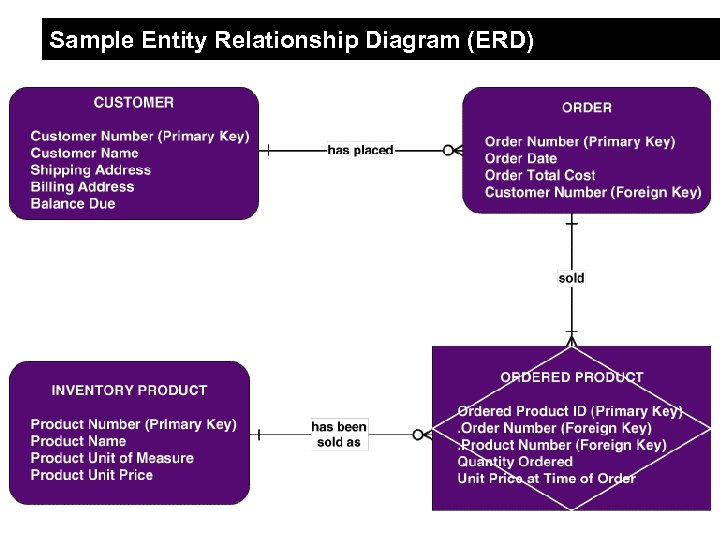 Sample Entity Relationship Diagram (ERD)

CUSTOMER

Customer Number (Primary Key)
Customer Name
Shipping Address
Billing Address
Balance Due

has placed

ORDER

Order Number (Primary Key)
Order Date
Order Total Cost
Customer Number (Foreign Key)

sold

INVENTORY PRODUCT

Product Number (Primary Key)
Product Name
Product Unit of Measure
Product Unit Price

has been sold as

ORDERED PRODUCT

Ordered Product ID (Primary Key)
.Order Number (Foreign Key)
.Product Number (Foreign Key)
Quantity Ordered
Unit Price at Time of Order